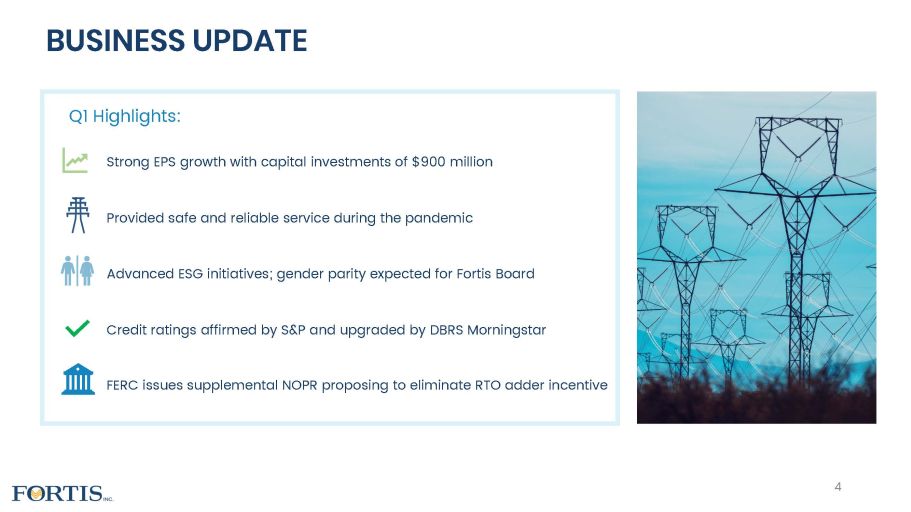 BUSINESS UPDATE

Q1 Highlights:

Strong EPS growth with capital investments of $900 million

Provided safe and reliable service during the pandemic

Advanced ESG initiatives; gender parity expected for Fortis Board

Credit ratings affirmed by S&P and upgraded by DBRS Morningstar

FERC issues supplemental NOPR proposing to eliminate RTO adder incentive

FORTIS INC.

4